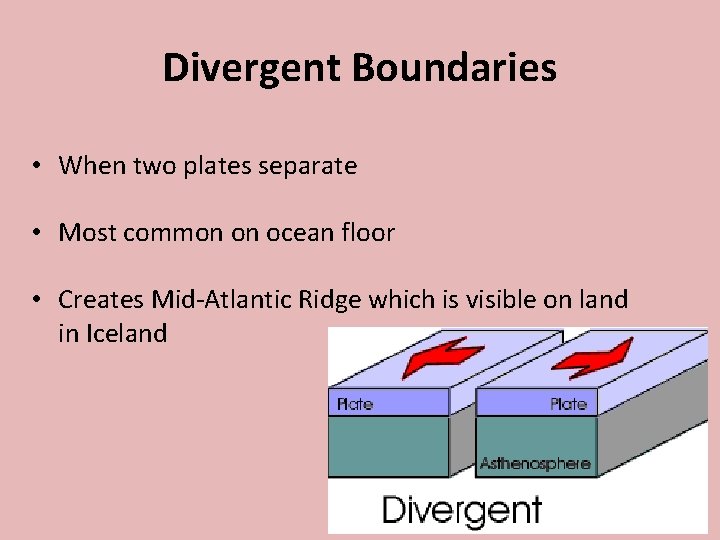 Divergent Boundaries

• When two plates separate

• Most common on ocean floor

• Creates Mid-Atlantic Ridge which is visible on land in Iceland

Plate

Plate

Asthenosphere

Divergent